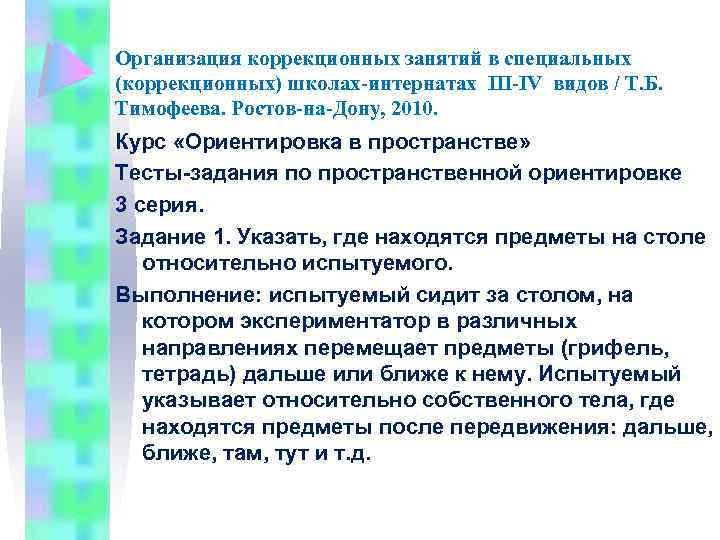 Организация коррекционных занятий в специальных (коррекционных) школах-интернатах III-IV видов / Т.Б. Тимофеева. Ростов-на-Дону, 2010.

Курс «Ориентировка в пространстве»

Тесты-задания по пространственной ориентировке

3 серия.

Задание 1. Указать, где находятся предметы на столе относительно испытуемого.

Выполнение: испытуемый сидит за столом, на котором экспериментатор в различных направлениях перемещает предметы (грифель, тетрадь) дальше или ближе к нему. Испытуемый указывает относительно собственного тела, где находятся предметы после передвижения: дальше, ближе, там, тут и т.д.